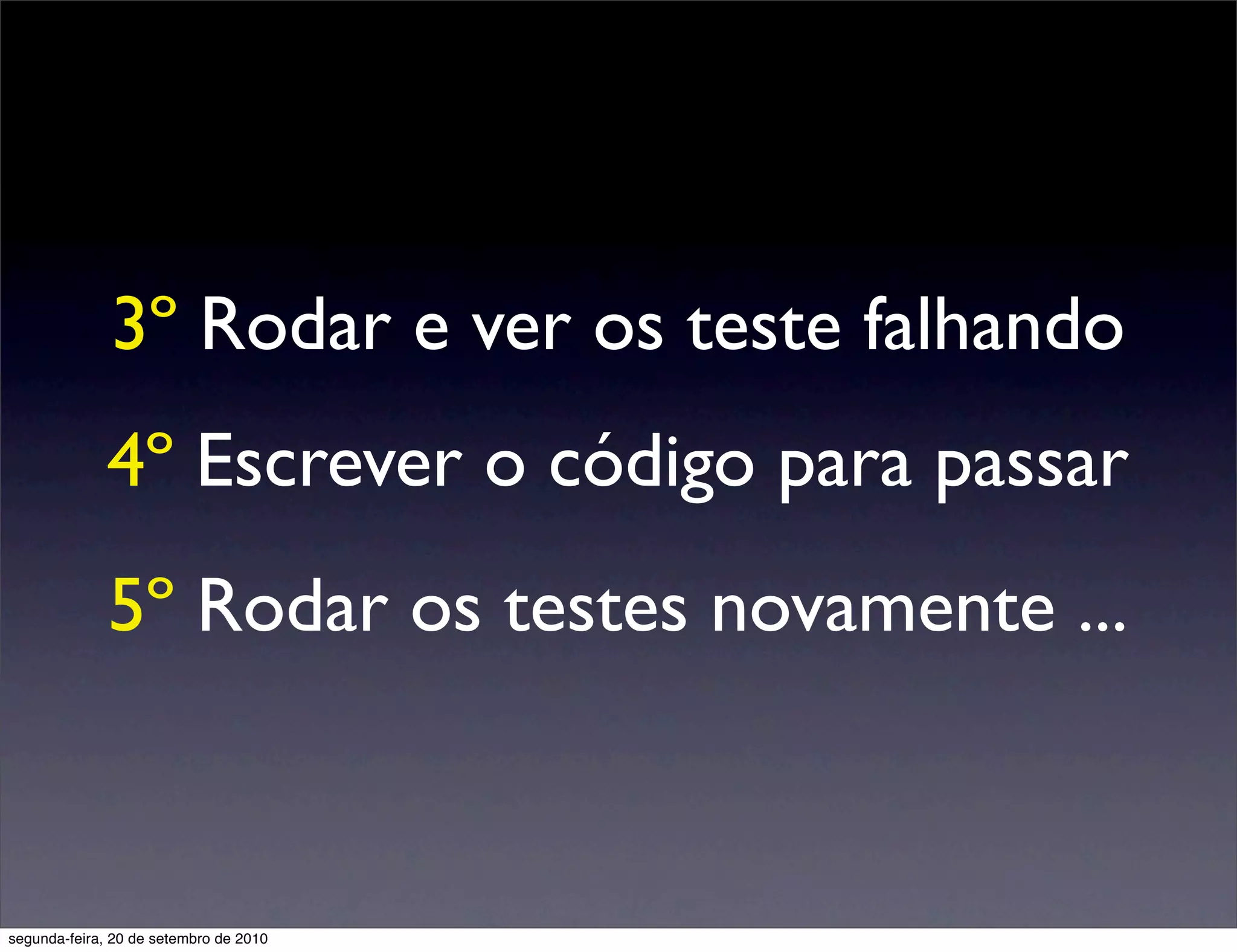 3° Rodar e ver os teste falhando

4° Escrever o código para passar

5° Rodar os testes novamente ...

segunda-feira, 20 de setembro de 2010